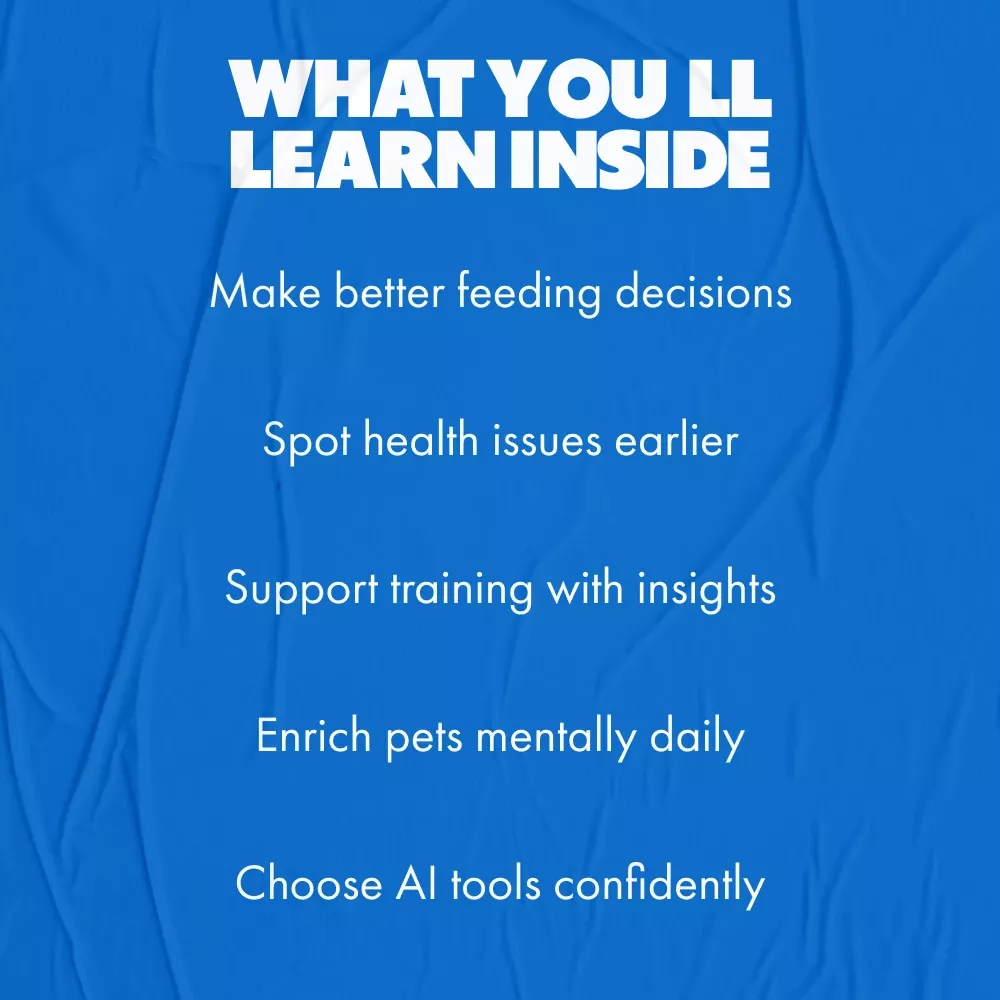 WHAT YOU LL LEARN INSIDE

Make better feeding decisions

Spot health issues earlier

Support training with insights

Enrich pets mentally daily

Choose AI tools confidently